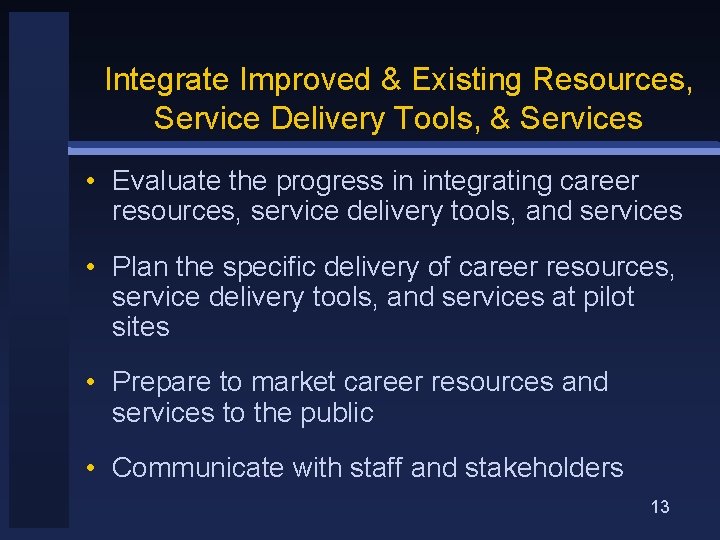 Integrate Improved & Existing Resources, Service Delivery Tools, & Services

• Evaluate the progress in integrating career resources, service delivery tools, and services

• Plan the specific delivery of career resources, service delivery tools, and services at pilot sites

• Prepare to market career resources and services to the public

• Communicate with staff and stakeholders

13